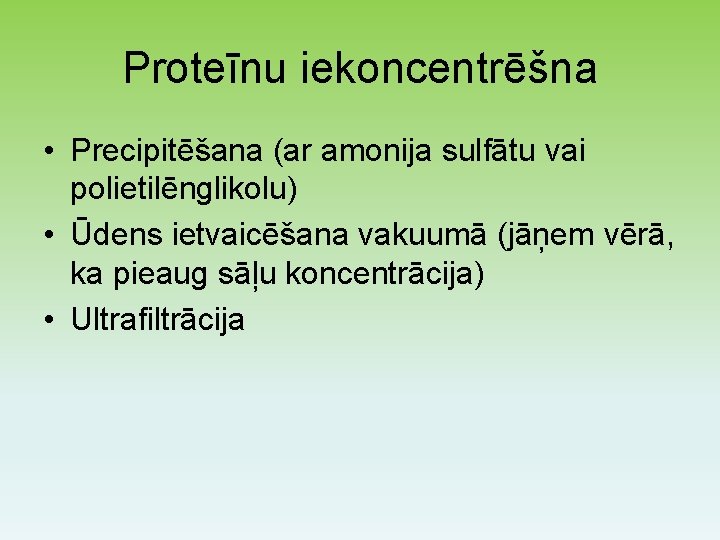 Proteīnu iekoncentrēšna

• Precipitēšana (ar amonija sulfātu vai polietilēnglikolu)
• Ūdens ietvaicēšana vakuumā (jāņem vērā, ka pieaug sāļu koncentrācija)
• Ultrafiltrācija